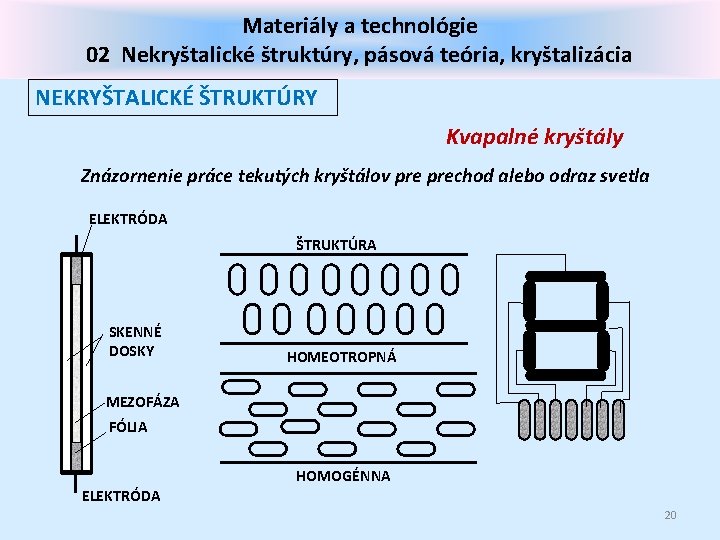 Materiály a technológie
02 Nekryštalické štruktúry, pásová teória, kryštalizácia

NEKRYŠTALICKÉ ŠTRUKTÚRY

Kvapalné kryštály

Znázornenie práce tekutých kryštálov pre prechod alebo odraz svetla

ELEKTRÓDA

SKENNÉ DOSKY

MEZOFÁZA

FÓLIA

ELEKTRÓDA

ŠTRUKTÚRA

HOMEOTROPNÁ

HOMOGÉNNA

20